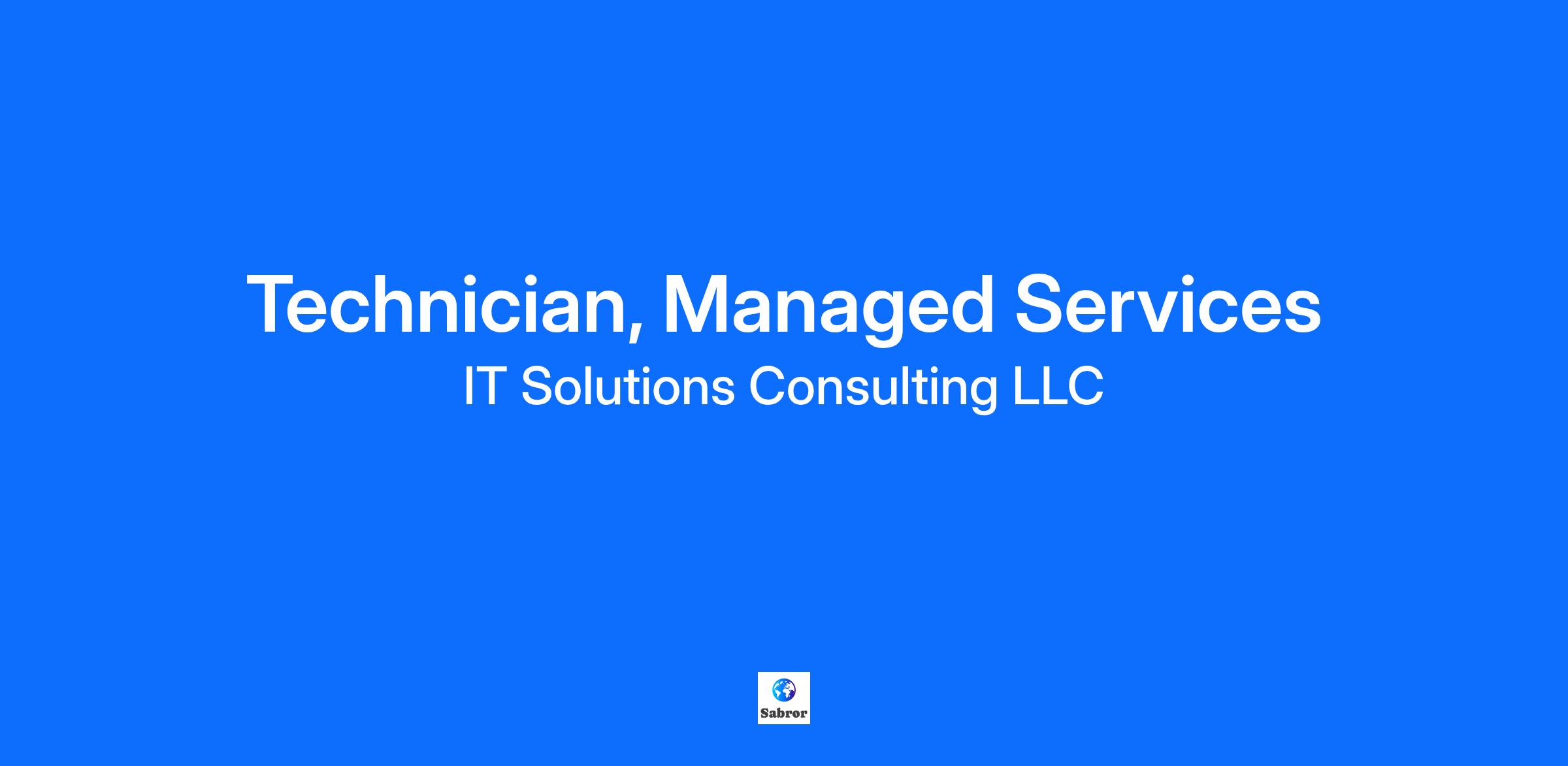 Technician, Managed Services

IT Solutions Consulting LLC

Sabror